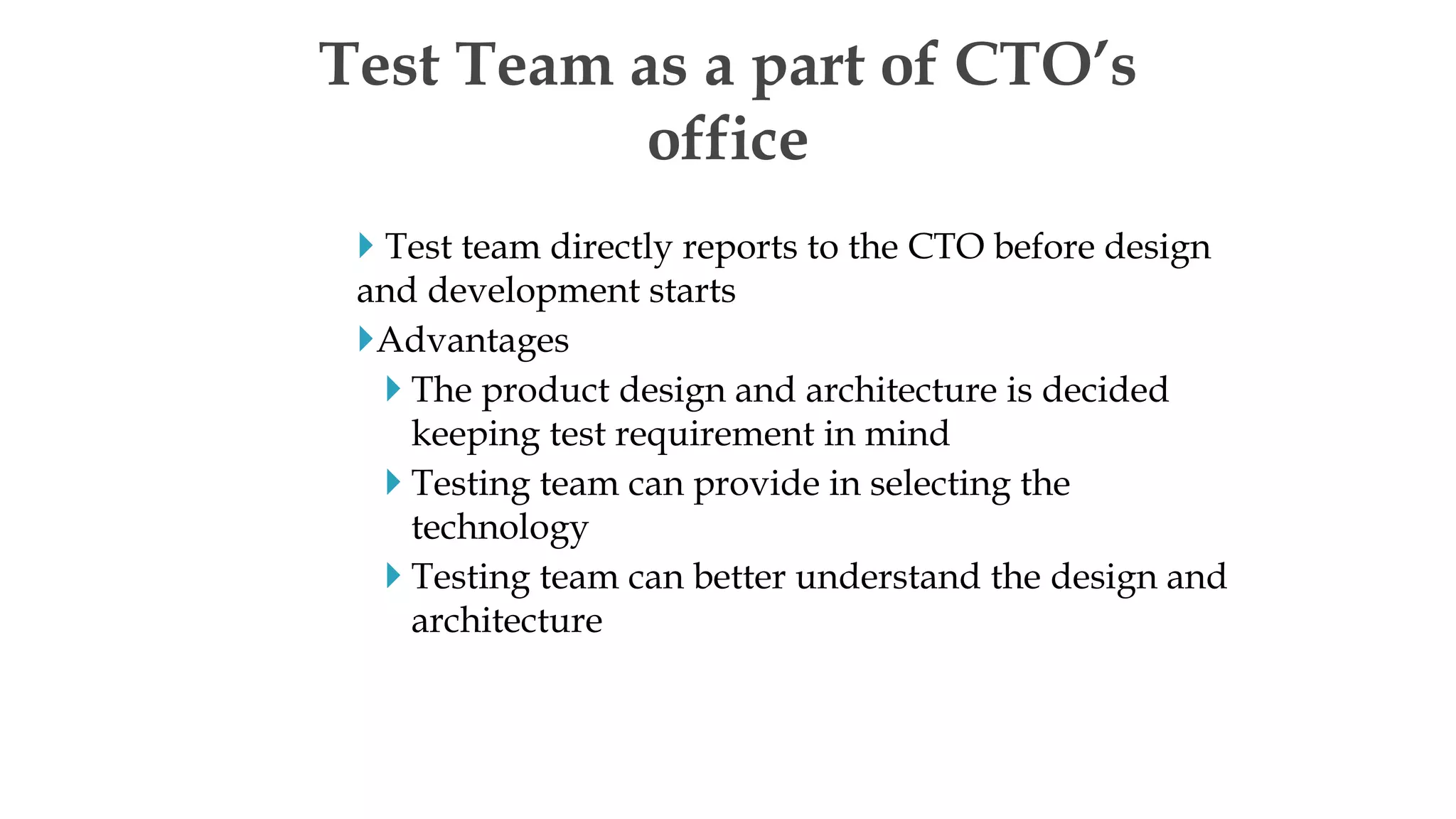 Test Team as a part of CTO's office

Test team directly reports to the CTO before design and development starts

Advantages

The product design and architecture is decided keeping test requirement in mind

Testing team can provide in selecting the technology

Testing team can better understand the design and architecture